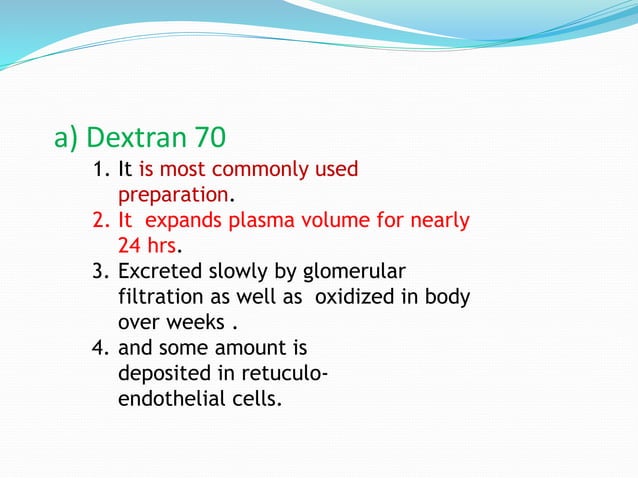 a) Dextran 70

1. It is most commonly used preparation.
2. It expands plasma volume for nearly 24 hrs.
3. Excreted slowly by glomerular filtration as well as oxidized in body over weeks .
4. and some amount is deposited in retuculo-endothelial cells.